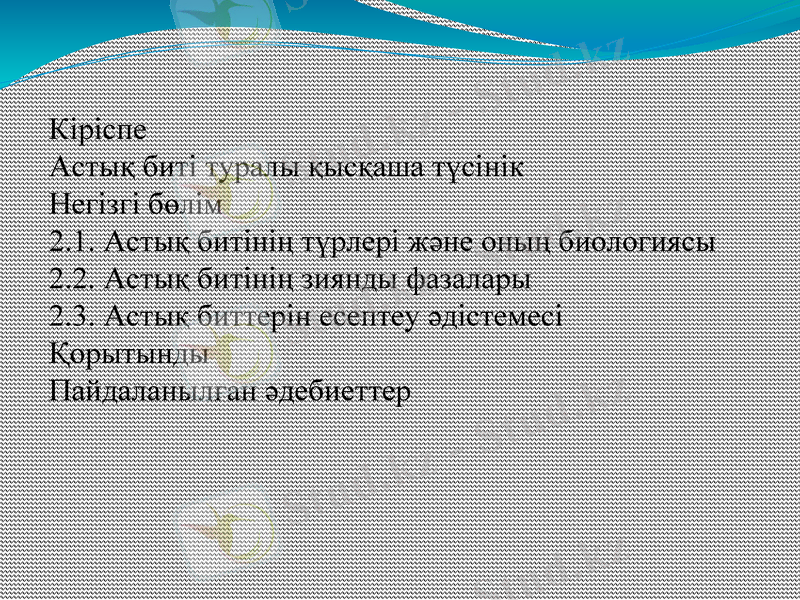 Кіріспе
Астық биті туралы қысқаша түсінік
Негізгі бөлім
2.1. Астық битінің түрлері және оның биологиясы
2.2. Астық битінің зиянды фазалары
2.3. Астық биттерін есептеу әдістемесі
Қорытынды
Пайдаланылған әдебиеттер